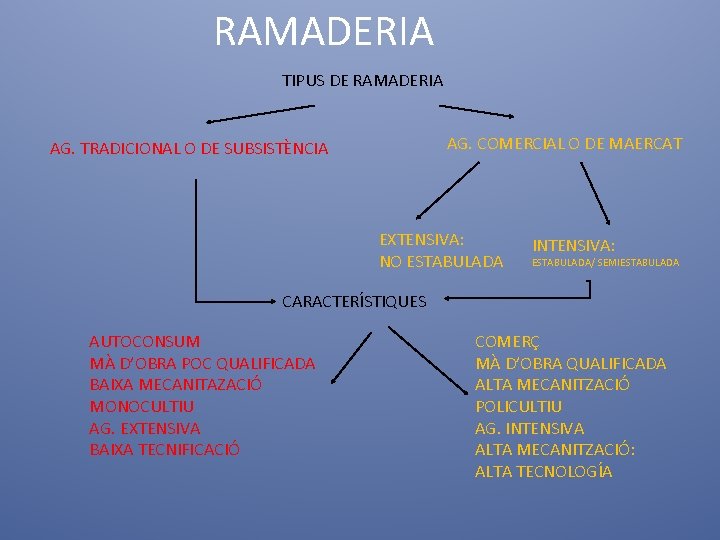 RAMADERIA

TIPUS DE RAMADERIA

AG. TRADICIONAL O DE SUBSISTÈNCIA

AG. COMERCIAL O DE MAERCAT

EXTENSIVA:
NO ESTABULADA

INTENSIVA:
ESTABULADA/ SEMIESTABULADA

CARACTERÍSTIQUES

AUTOCONSUM
MÀ D'OBRA POC QUALIFICADA
BAIXA MECANITAZACIÓ
MONOCULTIU
AG. EXTENSIVA
BAIXA TECNIFICACIÓ

COMERÇ
MÀ D'OBRA QUALIFICADA
ALTA MECANITZACIÓ
POLICULTIU
AG. INTENSIVA
ALTA MECANITZACIÓ:
ALTA TECNOLOGÍA